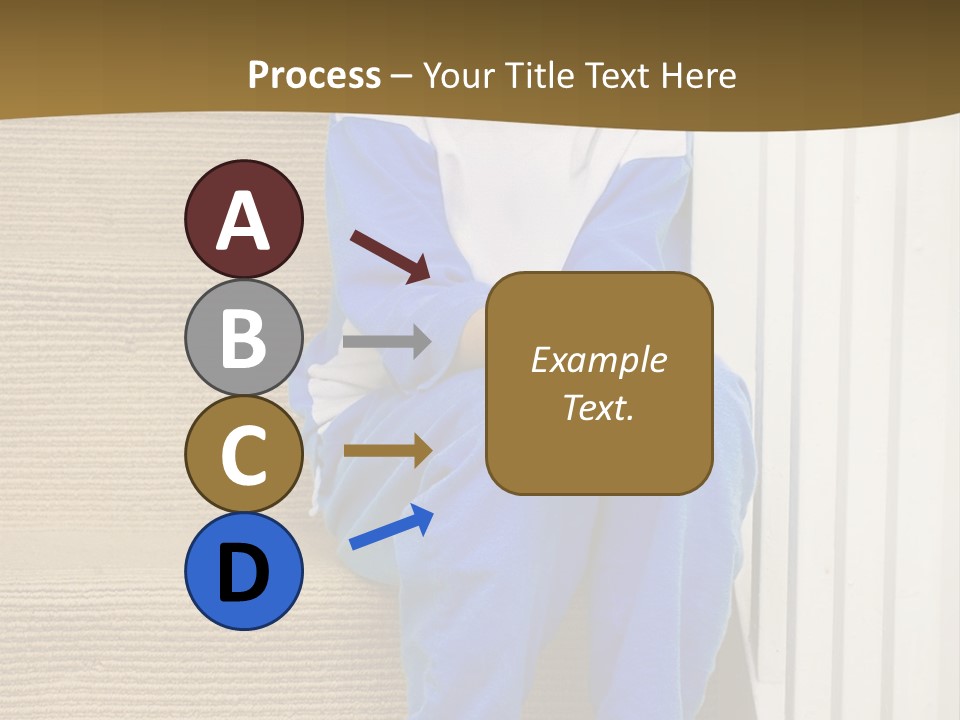 Process – Your Title Text Here

A

B

C

D

Example Text.